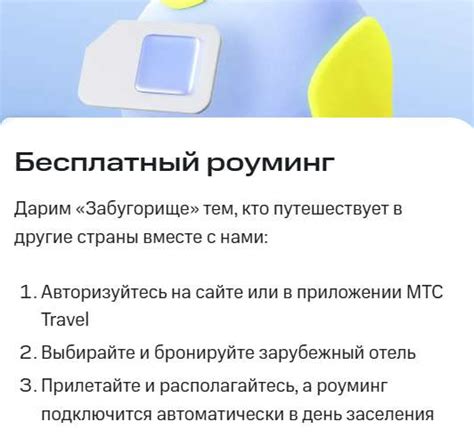 Бесплатный роуминг

Дарим «Забугорище» тем, кто путешествует в другие страны вместе с нами:

1. Авторизуйтесь на сайте или в приложении МТС Travel
2. Выбирайте и бронируйте зарубежный отель
3. Прилетайте и располагайтесь, а роуминг подключится автоматически в день заселения